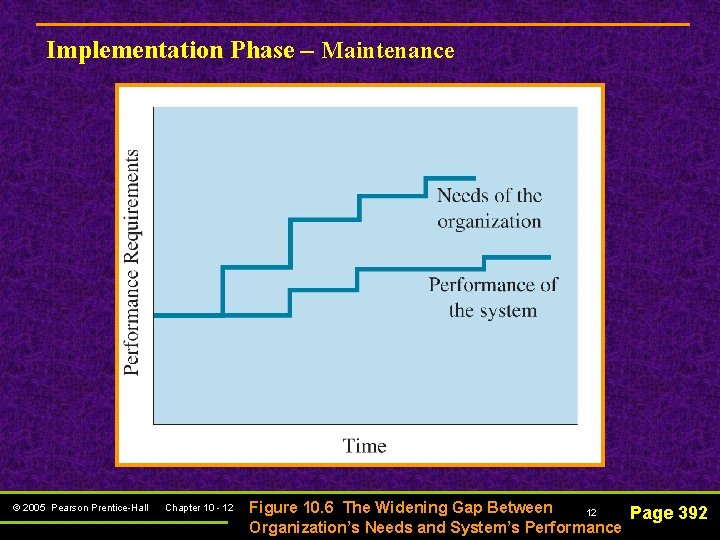 Implementation Phase – Maintenance

Performance Requirements

Needs of the organization

Performance of the system

Time

© 2005 Pearson Prentice-Hall Chapter 10 - 12

Figure 10.6 The Widening Gap Between Organization's Needs and System's Performance

12

Page 392